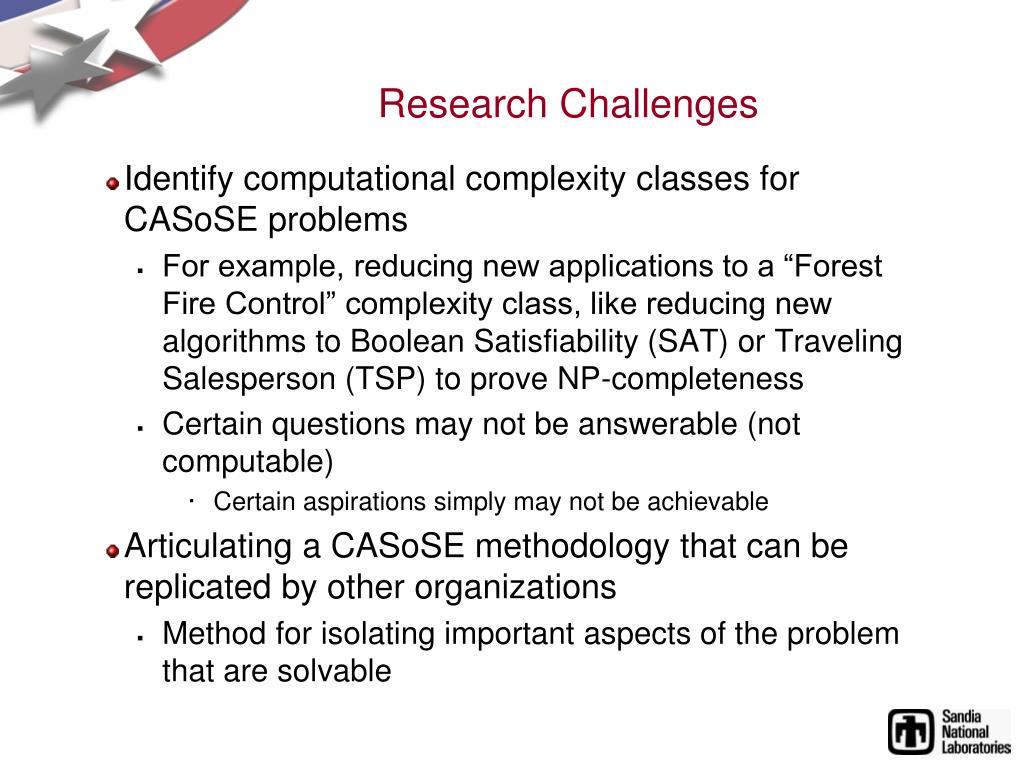 Research Challenges

Identify computational complexity classes for CASoSE problems

For example, reducing new applications to a “Forest Fire Control” complexity class, like reducing new algorithms to Boolean Satisfiability (SAT) or Traveling Salesperson (TSP) to prove NP-completeness

Certain questions may not be answerable (not computable)

Certain aspirations simply may not be achievable

Articulating a CASoSE methodology that can be replicated by other organizations

Method for isolating important aspects of the problem that are solvable

Sandia National Laboratories